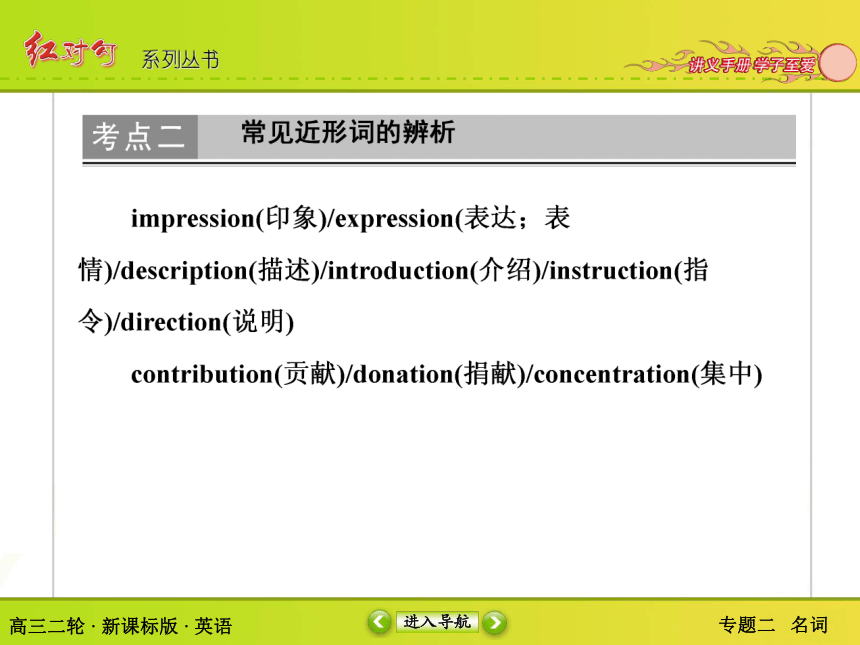 红对勾 系列丛书

讲义手册 学子至爱

考点二 常见近形词的辨析

impression(印象)/expression(表达；表情)/description(描述)/introduction(介绍)/instruction(指令)/direction(说明)

contribution(贡献)/donation(捐献)/concentration(集中)

高三二轮 · 新课标版 · 英语

进入导航

专题二 名词